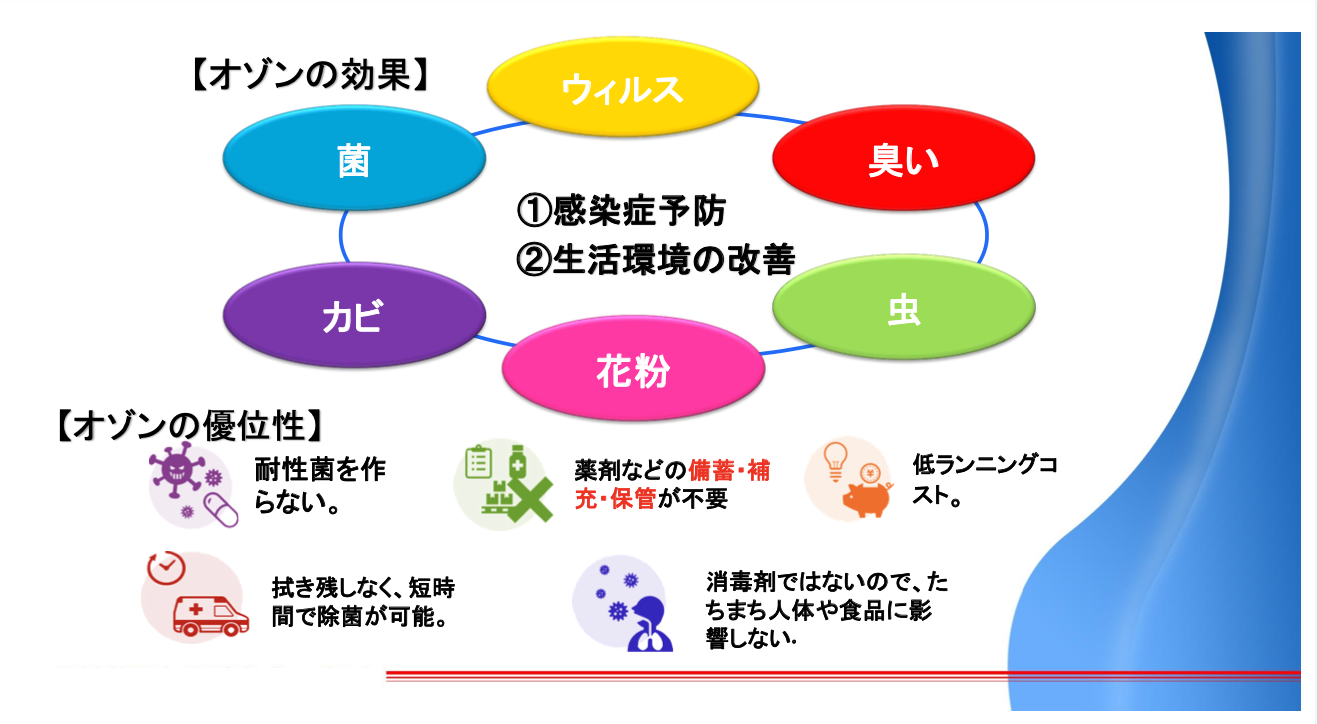 【オゾンの効果】

ウィルス

菌

臭い

①感染症予防
②生活環境の改善

カビ

虫

花粉

【オゾンの優位性】

耐性菌を作らない。

薬剤などの備蓄・補充・保管が不要

低ランニングコスト。

拭き残しなく、短時間で除菌が可能。

消毒剤ではないので、たちまち人体や食品に影響しない.